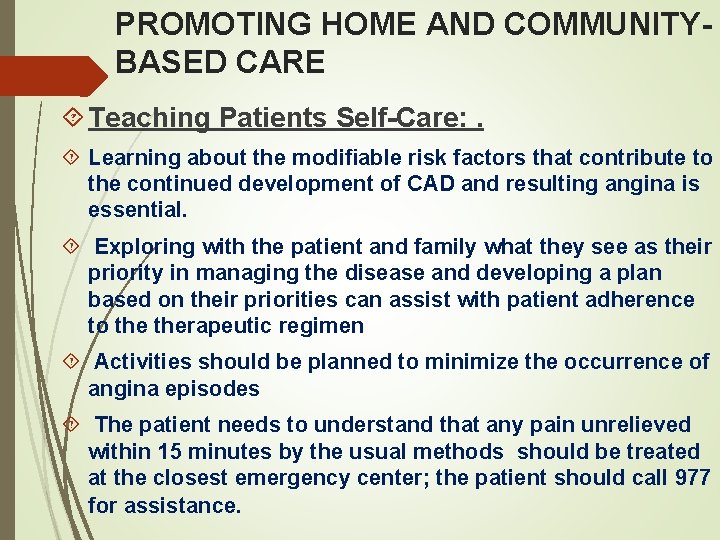 PROMOTING HOME AND COMMUNITY-BASED CARE

Teaching Patients Self-Care: .

Learning about the modifiable risk factors that contribute to the continued development of CAD and resulting angina is essential.

Exploring with the patient and family what they see as their priority in managing the disease and developing a plan based on their priorities can assist with patient adherence to the therapeutic regimen

Activities should be planned to minimize the occurrence of angina episodes

The patient needs to understand that any pain unrelieved within 15 minutes by the usual methods should be treated at the closest emergency center; the patient should call 977 for assistance.